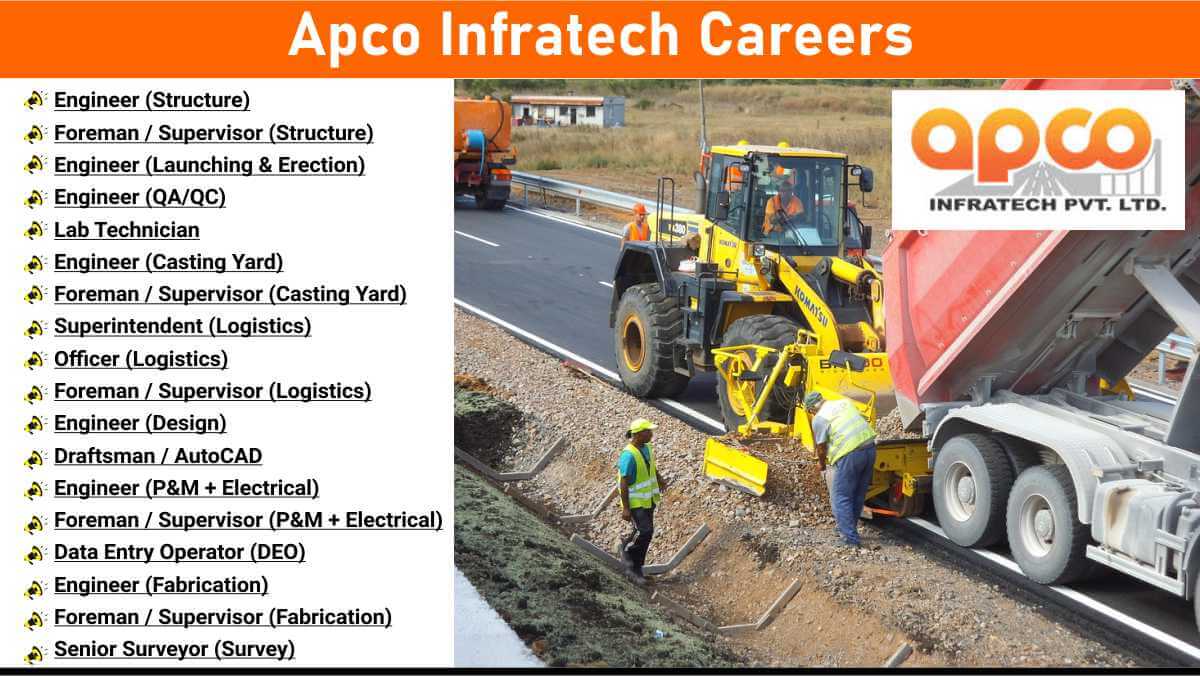 Apco Infratech Careers

Engineer (Structure)
Foreman / Supervisor (Structure)
Engineer (Launching & Erection)
Engineer (QA/QC)
Lab Technician
Engineer (Casting Yard)
Foreman / Supervisor (Casting Yard)
Superintendent (Logistics)
Officer (Logistics)
Foreman / Supervisor (Logistics)
Engineer (Design)
Draftsman / AutoCAD
Engineer (P&M + Electrical)
Foreman / Supervisor (P&M + Electrical)
Data Entry Operator (DEO)
Engineer (Fabrication)
Foreman / Supervisor (Fabrication)
Senior Surveyor (Survey)

apco
INFRATECH PVT. LTD.

KOMATSU